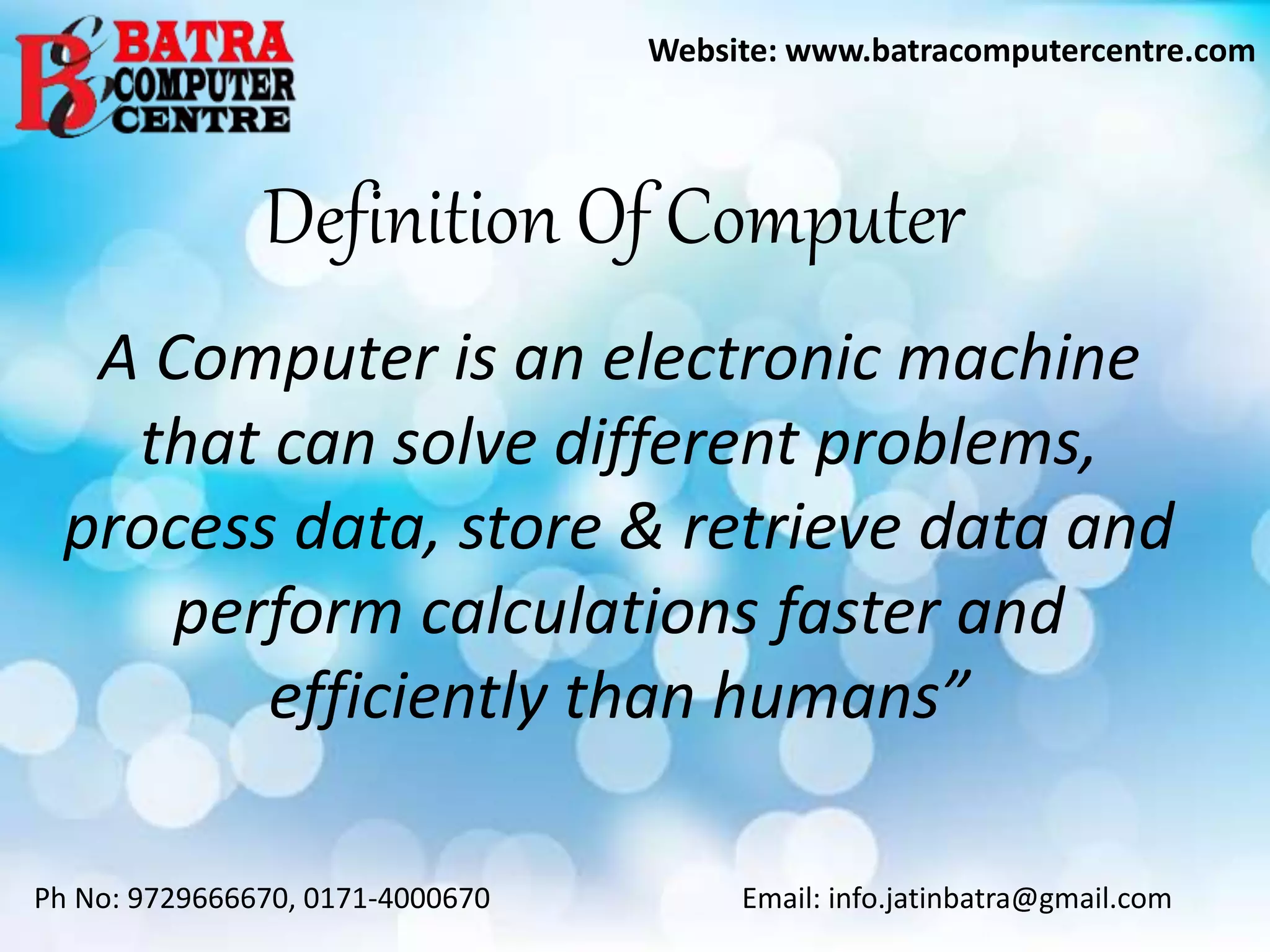 BATRA
COMPUTER
CENTRE

Website: www.batracomputercentre.com

Definition Of Computer

A Computer is an electronic machine that can solve different problems, process data, store & retrieve data and perform calculations faster and efficiently than humans”

Ph No: 9729666670, 0171-4000670

Email: info.jatinbatra@gmail.com